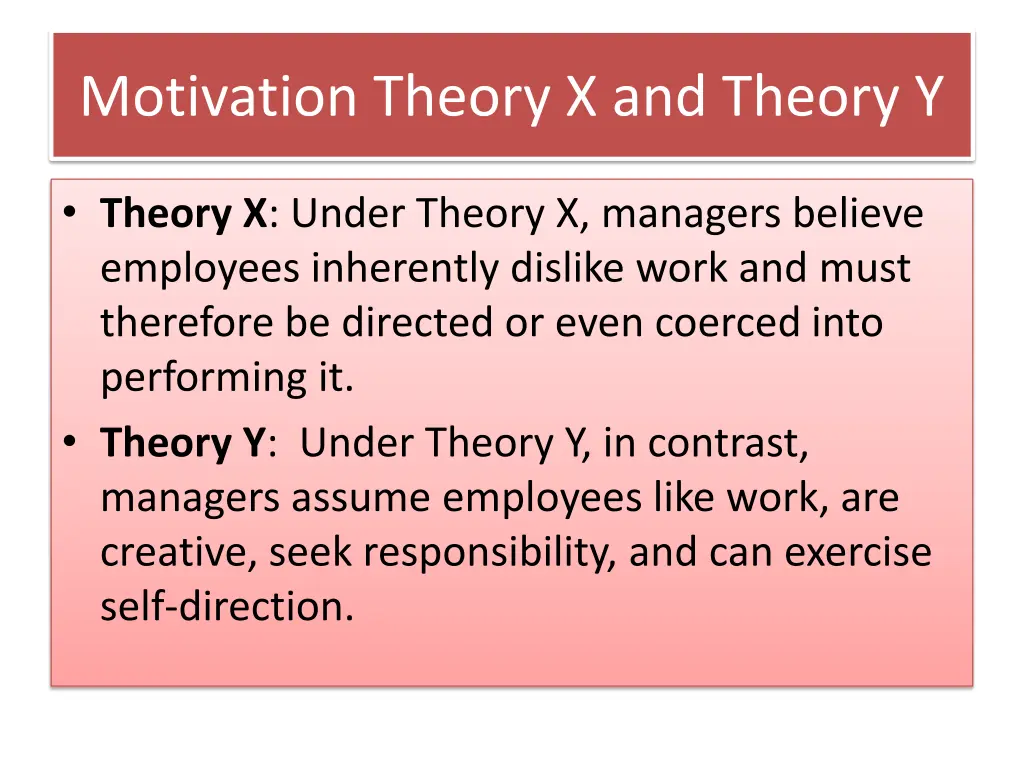 Motivation Theory X and Theory Y

• Theory X: Under Theory X, managers believe employees inherently dislike work and must therefore be directed or even coerced into performing it.
• Theory Y: Under Theory Y, in contrast, managers assume employees like work, are creative, seek responsibility, and can exercise self-direction.